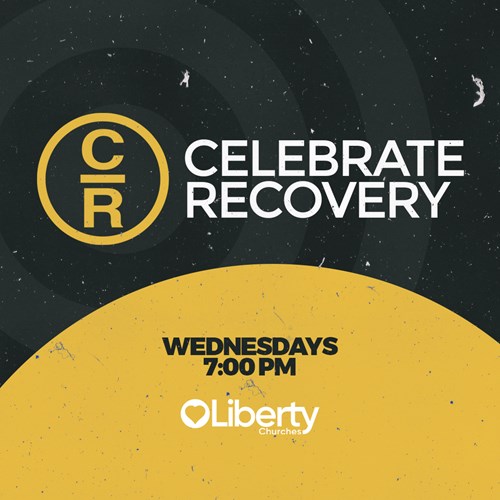 C
R

CELEBRATE RECOVERY

WEDNESDAYS
7:00 PM

Liberty
Churches